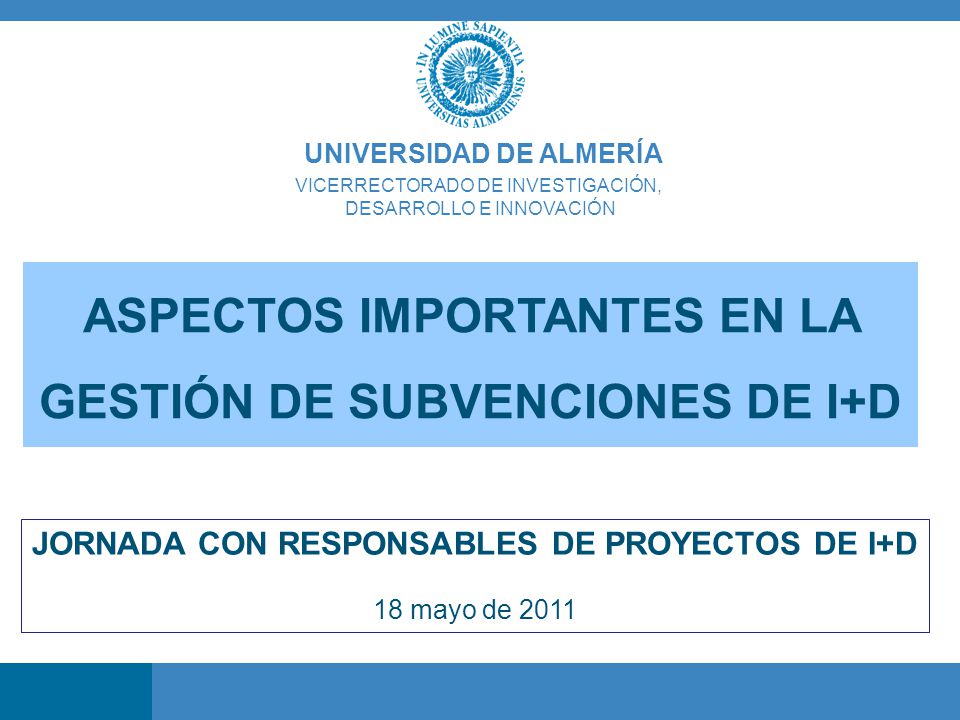 IN LUMINE SAPIENTIA UNIVERSITAS ALMERIENSIS

UNIVERSIDAD DE ALMERÍA

VICERRECTORADO DE INVESTIGACIÓN, DESARROLLO E INNOVACIÓN

ASPECTOS IMPORTANTES EN LA GESTIÓN DE SUBVENCIONES DE I+D

JORNADA CON RESPONSABLES DE PROYECTOS DE I+D

18 mayo de 2011